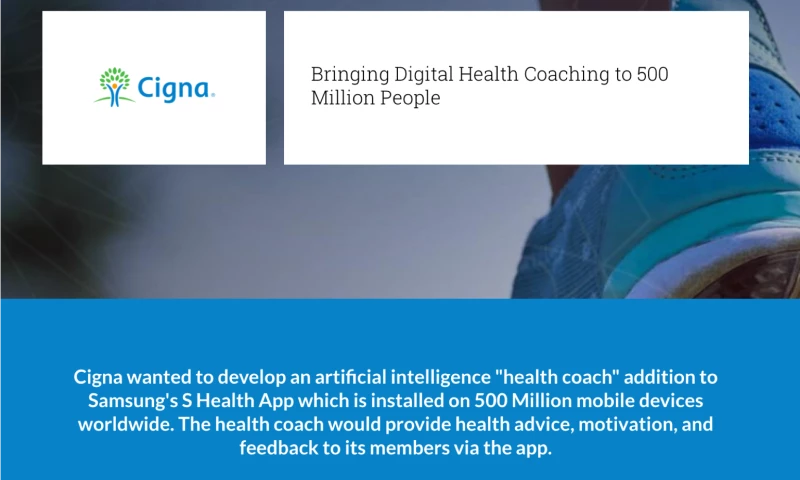 Cigna.

Bringing Digital Health Coaching to 500 Million People

Cigna wanted to develop an artificial intelligence "health coach" addition to Samsung's S Health App which is installed on 500 Million mobile devices worldwide. The health coach would provide health advice, motivation, and feedback to its members via the app.